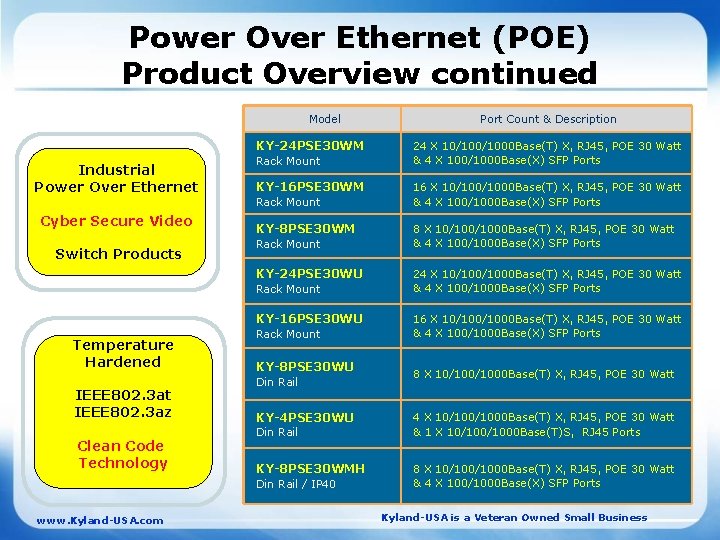 Power Over Ethernet (POE)
Product Overview continued

Industrial
Power Over Ethernet

Cyber Secure Video

Switch Products

Temperature
Hardened

IEEE802.3at
IEEE802.3az

Clean Code
Technology

| Model | Port Count & Description |
|---|---|
| KY-24PSE30WM Rack Mount | 24 X 10/100/1000Base(T) X, RJ45, POE 30 Watt & 4 X 100/1000Base(X) SFP Ports |
| KY-16PSE30WM Rack Mount | 16 X 10/100/1000Base(T) X, RJ45, POE 30 Watt & 4 X 100/1000Base(X) SFP Ports |
| KY-8PSE30WM Rack Mount | 8 X 10/100/1000Base(T) X, RJ45, POE 30 Watt & 4 X 100/1000Base(X) SFP Ports |
| KY-24PSE30WU Rack Mount | 24 X 10/100/1000Base(T) X, RJ45, POE 30 Watt & 4 X 100/1000Base(X) SFP Ports |
| KY-16PSE30WU Rack Mount | 16 X 10/100/1000Base(T) X, RJ45, POE 30 Watt & 4 X 100/1000Base(X) SFP Ports |
| KY-8PSE30WU Din Rail | 8 X 10/100/1000Base(T) X, RJ45, POE 30 Watt |
| KY-4PSE30WU Din Rail | 4 X 10/100/1000Base(T) X, RJ45, POE 30 Watt & 1 X 10/100/1000Base(T)S, RJ45 Ports |
| KY-8PSE30WMH Din Rail / IP40 | 8 X 10/100/1000Base(T) X, RJ45, POE 30 Watt & 4 X 100/1000Base(X) SFP Ports |

www.Kyland-USA.com

Kyland-USA is a Veteran Owned Small Business